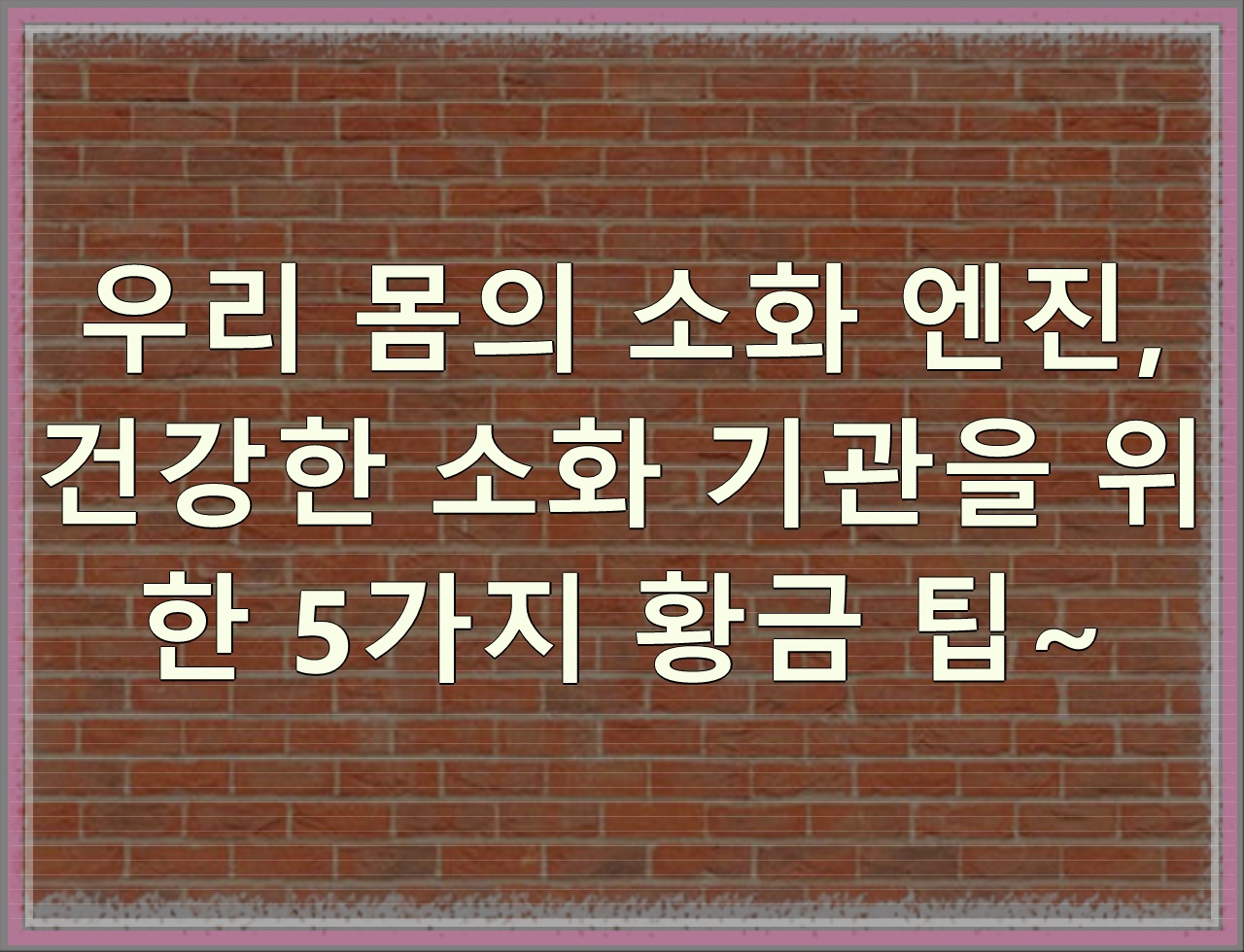 우리 몸의 소화 엔진, 건강한 소화 기관을 위한 5가지 황금 팁~